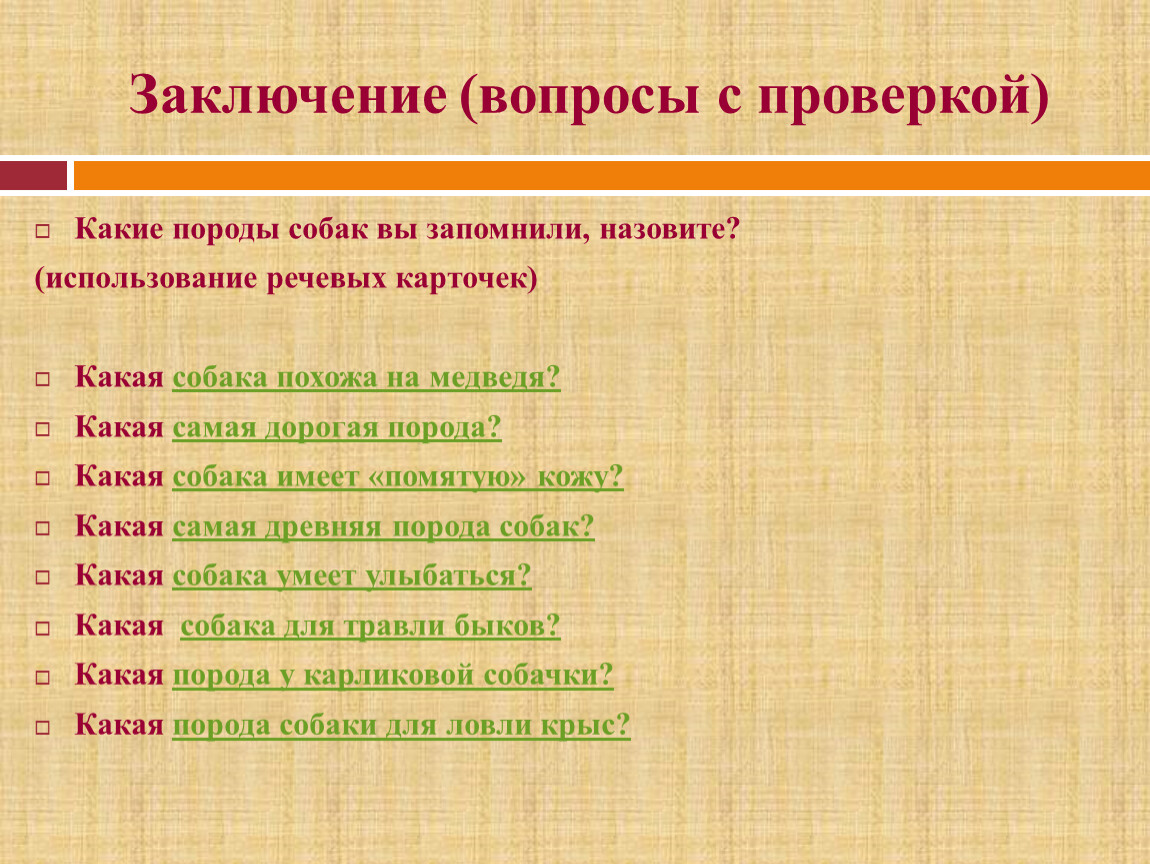 Заключение (вопросы с проверкой)

Какие породы собак вы запомнили, назовите?
(использование речевых карточек)

Какая собака похожа на медведя?
Какая самая дорогая порода?
Какая собака имеет «помятую» кожу?
Какая самая древняя порода собак?
Какая собака умеет улыбаться?
Какая собака для травли быков?
Какая порода у карликовой собачки?
Какая порода собаки для ловли крыс?